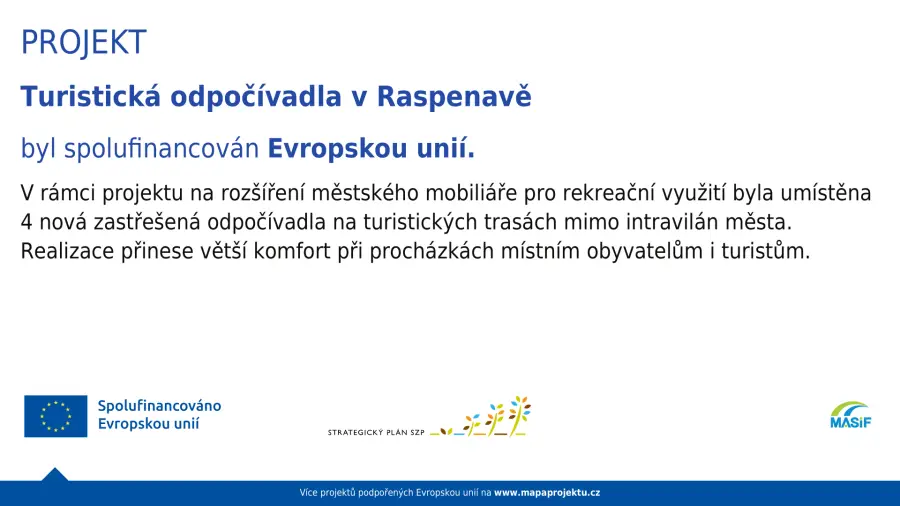 PROJEKT

Turistická odpočívadla v Raspenavě

byl spolufinancován Evropskou unií.

V rámci projektu na rozšíření městského mobiliáře pro rekreační využití byla umístěna 4 nová zastřešená odpočívadla na turistických trasách mimo intravilán města. Realizace přinese větší komfort při procházkách místním obyvatelům i turistům.

Spolufinancováno Evropskou unií

STRATEGICKÝ PLÁN SZP

MASiF

Více projektů podpořených Evropskou unií na www.mapaprojektu.cz